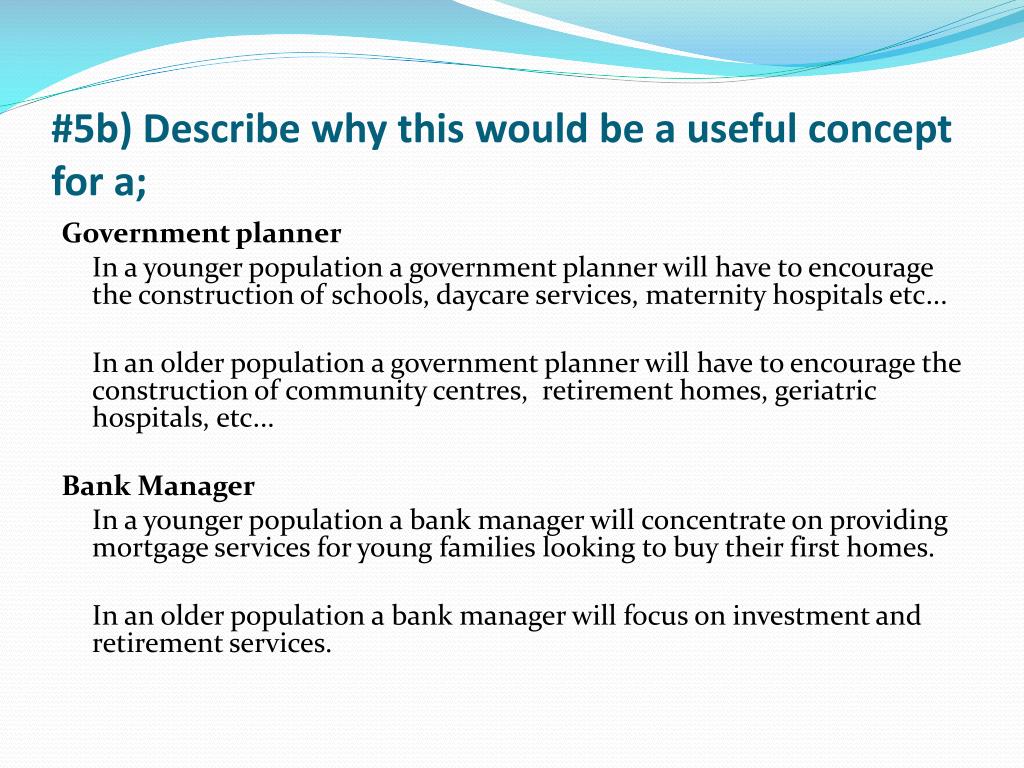 #5b) Describe why this would be a useful concept for a;

Government planner

In a younger population a government planner will have to encourage the construction of schools, daycare services, maternity hospitals etc...

In an older population a government planner will have to encourage the construction of community centres, retirement homes, geriatric hospitals, etc...

Bank Manager

In a younger population a bank manager will concentrate on providing mortgage services for young families looking to buy their first homes.

In an older population a bank manager will focus on investment and retirement services.